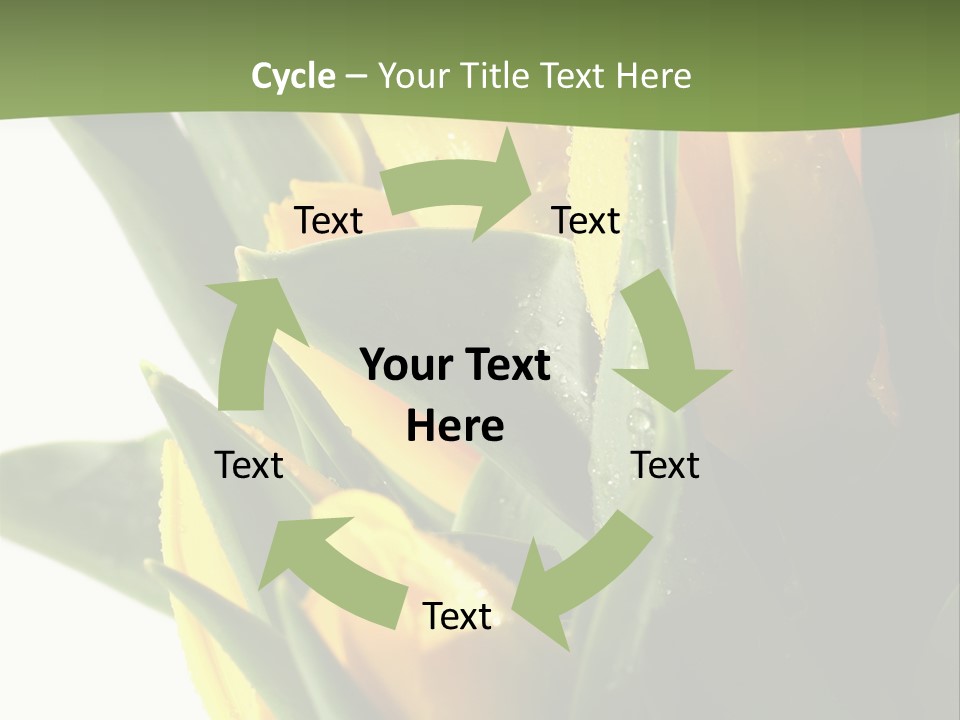 Cycle – Your Title Text Here

Text

Text

Your Text Here

Text

Text

Text